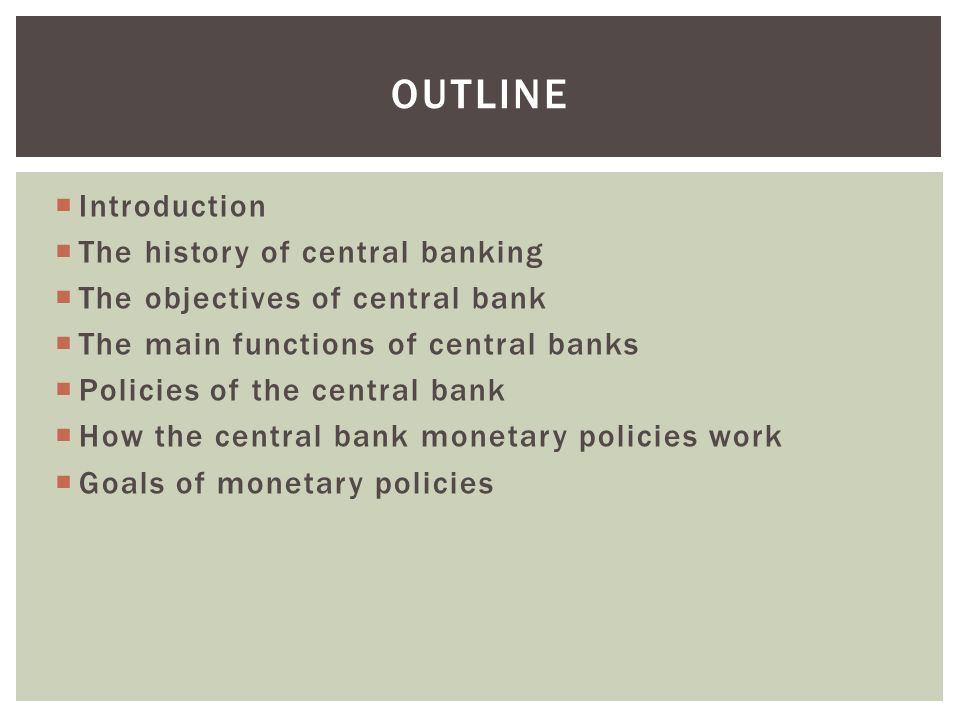 OUTLINE

- Introduction
- The history of central banking
- The objectives of central bank
- The main functions of central banks
- Policies of the central bank
- How the central bank monetary policies work
- Goals of monetary policies